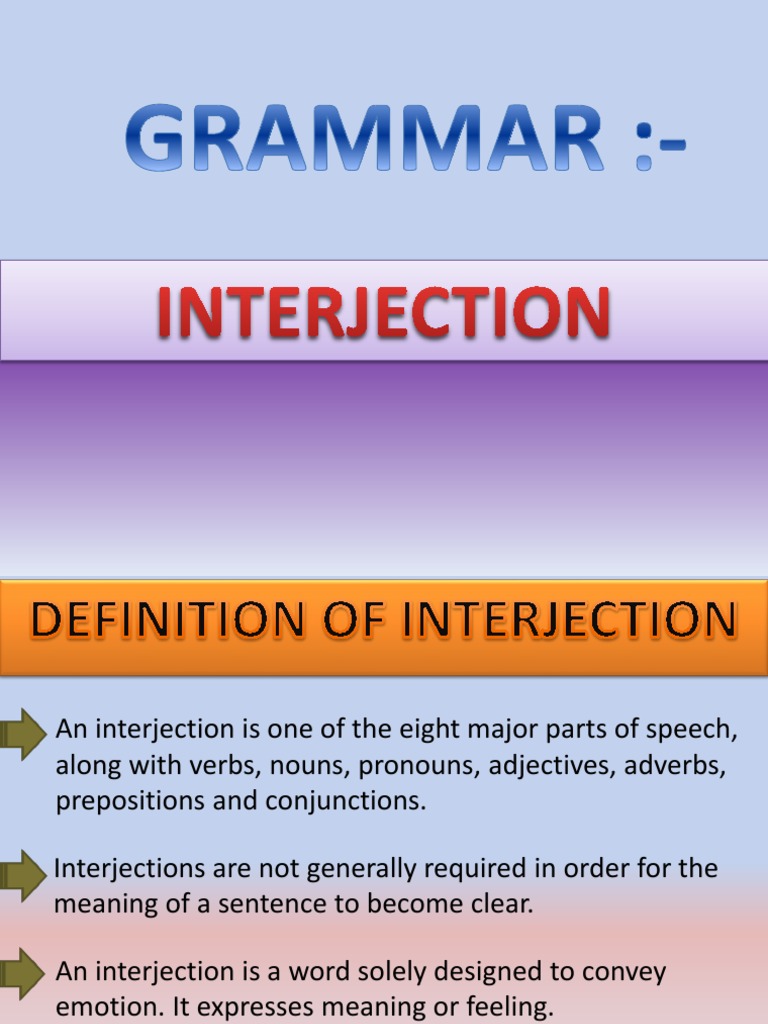 GRAMMAR :-

INTERJECTION

DEFINITION OF INTERJECTION

An interjection is one of the eight major parts of speech, along with verbs, nouns, pronouns, adjectives, adverbs, prepositions and conjunctions.

Interjections are not generally required in order for the meaning of a sentence to become clear.

An interjection is a word solely designed to convey emotion. It expresses meaning or feeling.